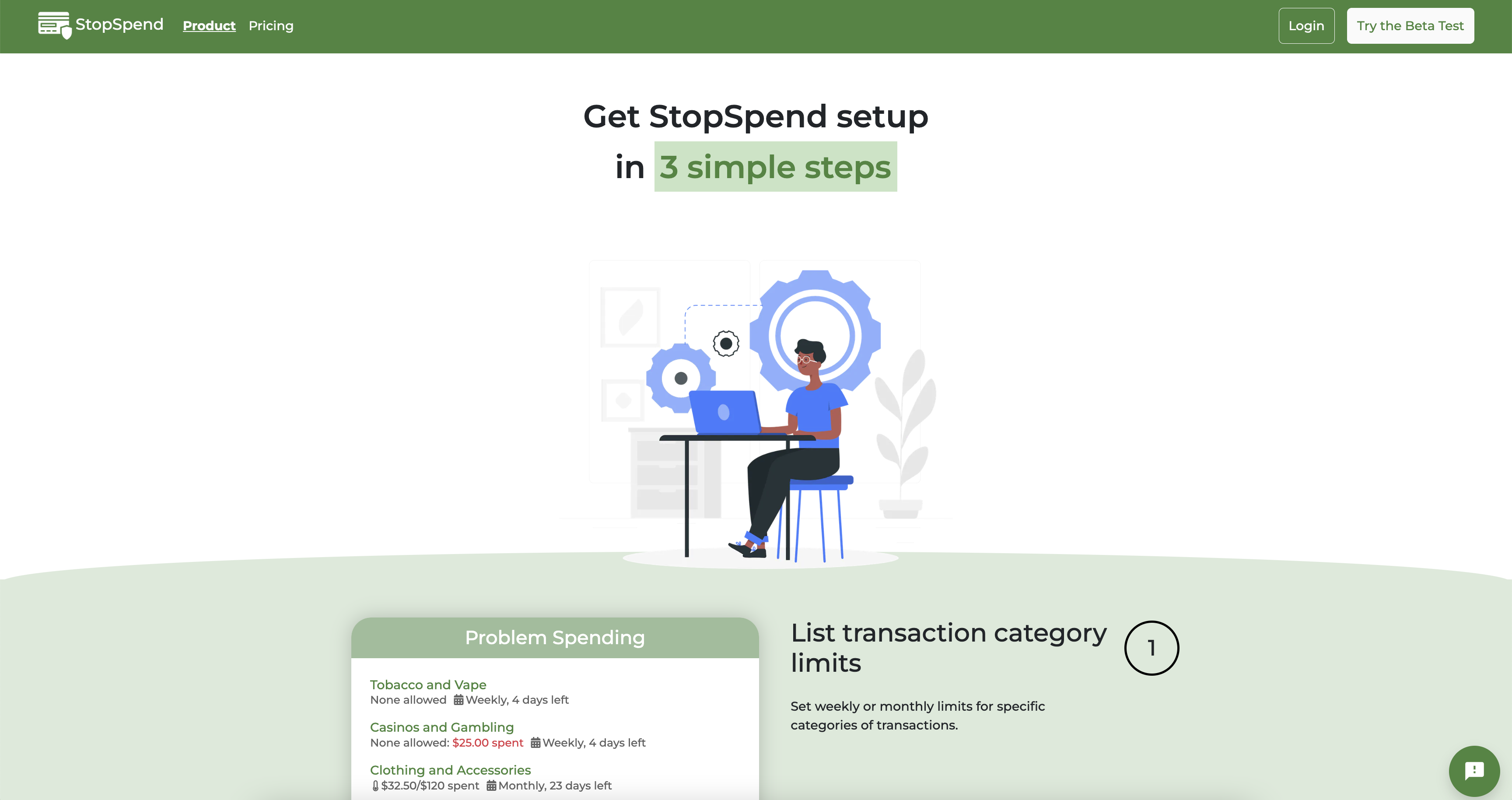 StopSpend Product Pricing

Login Try the Beta Test

Get StopSpend setup in 3 simple steps

Problem Spending

Tobacco and Vape
None allowed Weekly, 4 days left

Casinos and Gambling
None allowed: $25.00 spent Weekly, 4 days left

Clothing and Accessories
$32.50/$120 spent Monthly, 23 days left

List transaction category limits

1

Set weekly or monthly limits for specific categories of transactions.